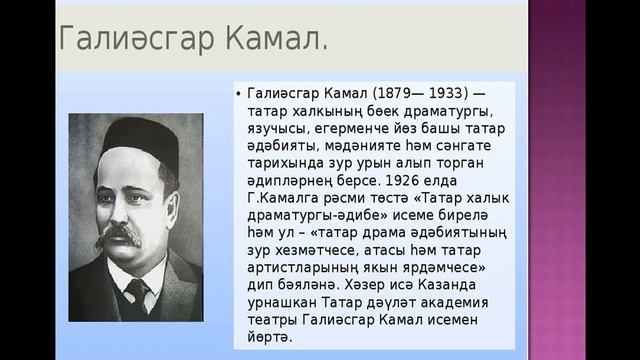 Галиәсгар Камал.

• Галиәсгар Камал (1879— 1933) — татар халкының бөек драматургы, язучысы, егерменче йөз башы татар әдәбияты, мәдәнияте һәм сәнгате тарихында зур урын алып торган әдипләрнең берсе. 1926 елда Г.Камалга рәсми төстә «Татар халык драматургы-әдибе» исеме бирелә һәм ул – «татар драма әдәбиятының зур хезмәтчесе, атасы һәм татар артистларының якын ярдәмчесе» дип бәяләнә. Хәзер исә Казанда урнашкан Татар дәүләт академия театры Галиәсгар Камал исемен йөртә.